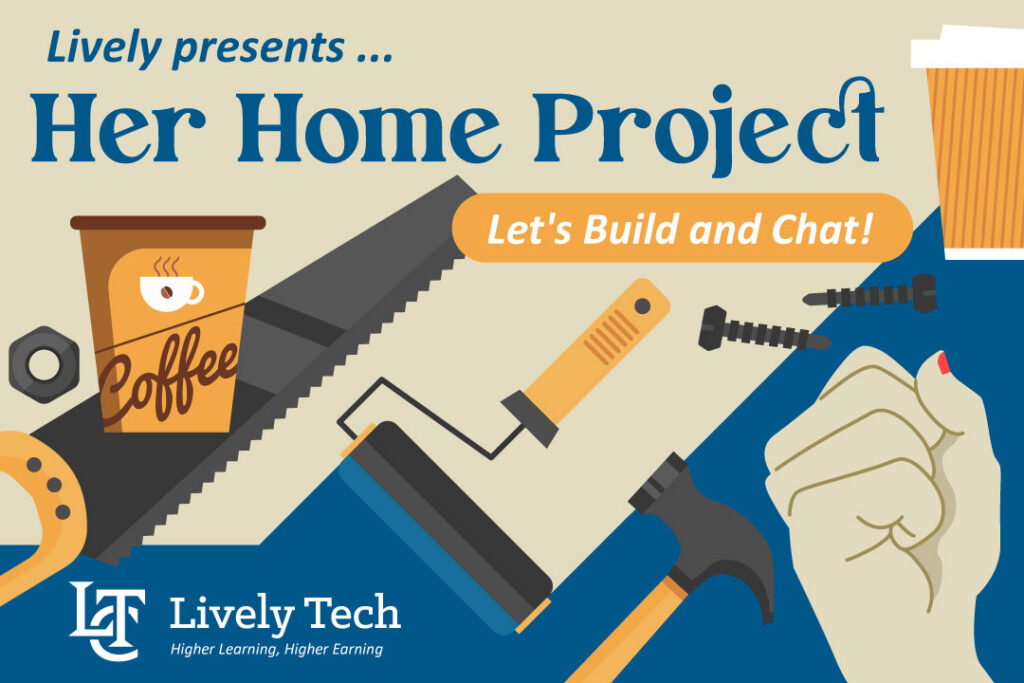 Lively presents ...

Her Home Project

Let's Build and Chat!

Coffee

LT Lively Tech

Higher Learning, Higher Earning